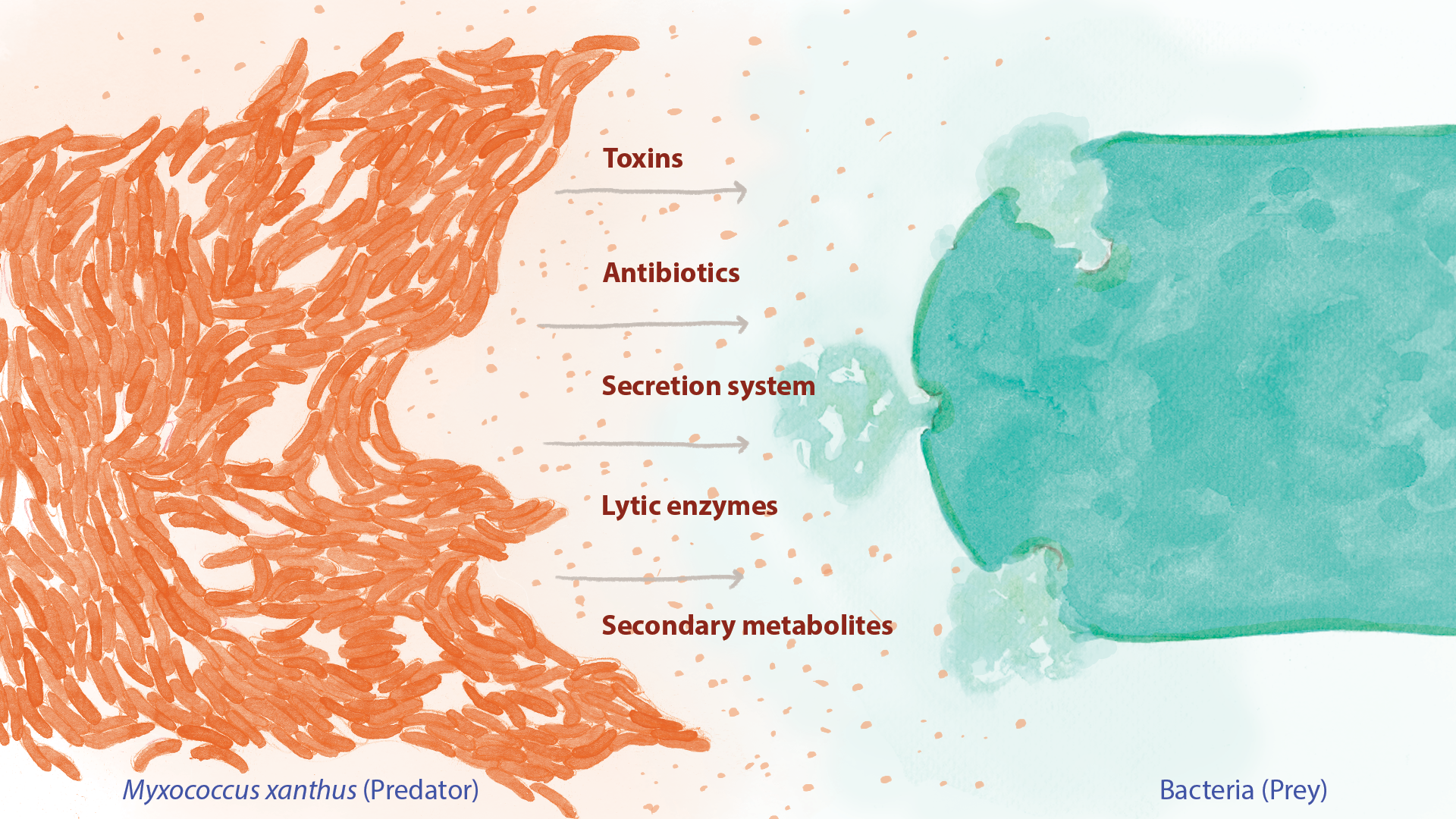 Toxins

Antibiotics

Secretion system

Lytic enzymes

Secondary metabolites

Myxococcus xanthus (Predator)

Bacteria (Prey)